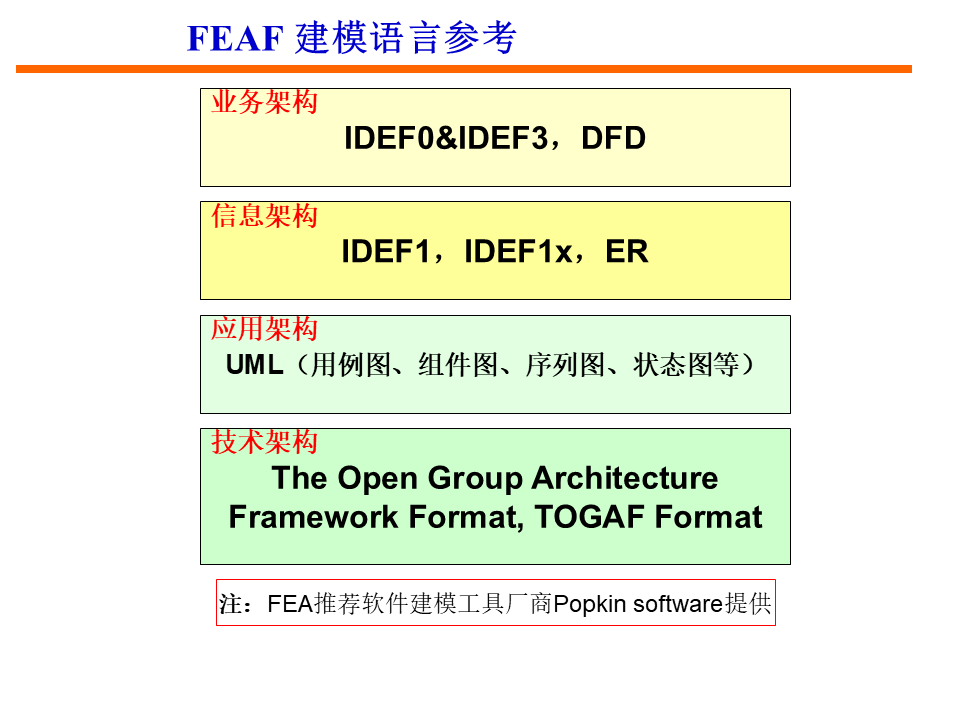 FEAF 建模语言参考

业务架构
IDEF0&IDEF3，DFD

信息架构
IDEF1，IDEF1x，ER

应用架构
UML（用例图、组件图、序列图、状态图等）

技术架构
The Open Group Architecture Framework Format, TOGAF Format

注：FEA推荐软件建模工具厂商Popkin software提供